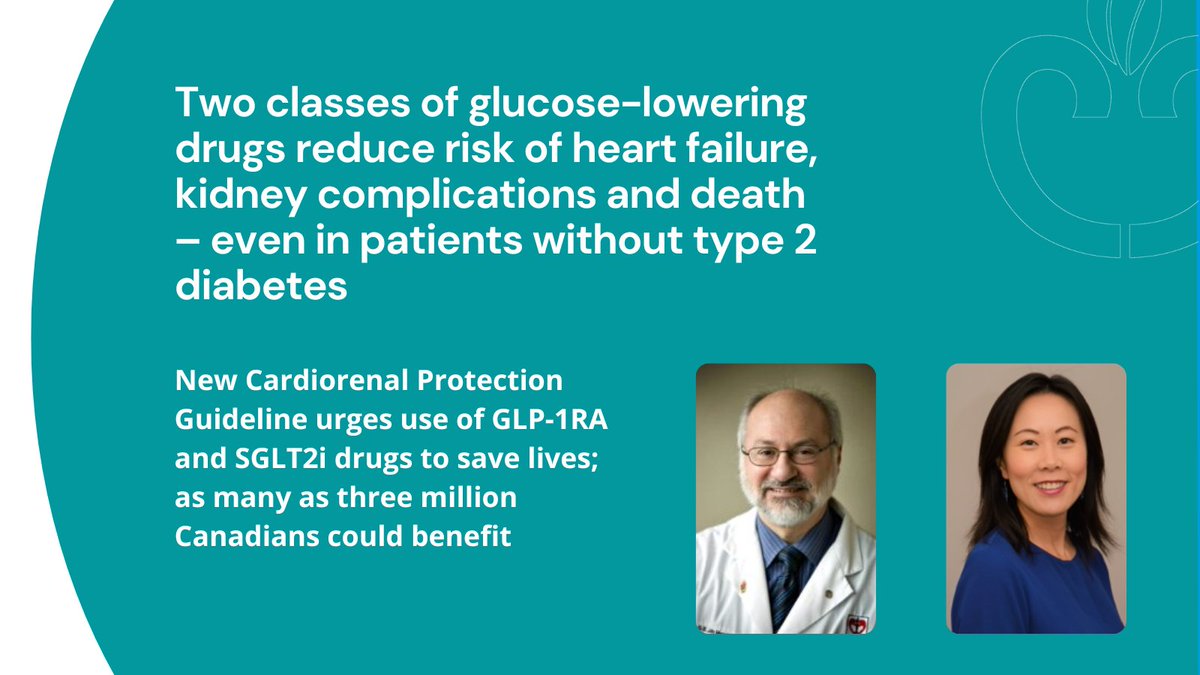 Two classes of glucose-lowering drugs reduce risk of heart failure, kidney complications and death – even in patients without type 2 diabetes

New Cardiorenal Protection Guideline urges use of GLP-1RA and SGLT2i drugs to save lives; as many as three million Canadians could benefit